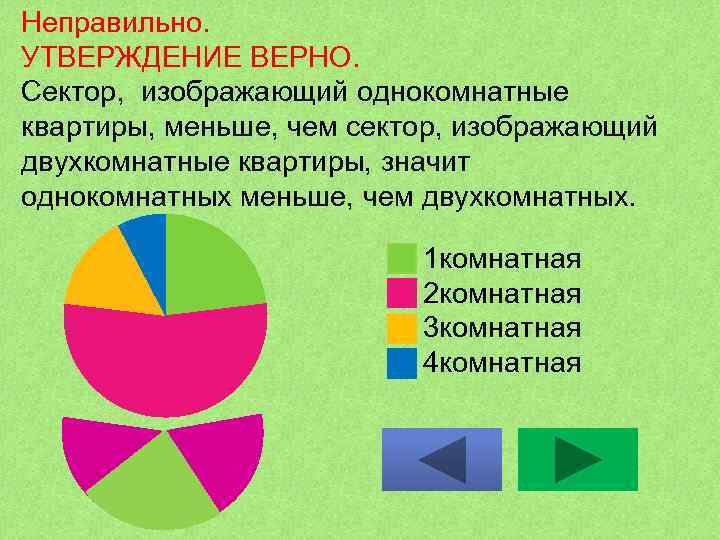 Неправильно.
УТВЕРЖДЕНИЕ ВЕРНО.
Сектор, изображающий однокомнатные квартиры, меньше, чем сектор, изображающий двухкомнатные квартиры, значит однокомнатных меньше, чем двухкомнатных.

1комнатная
2комнатная
3комнатная
4комнатная